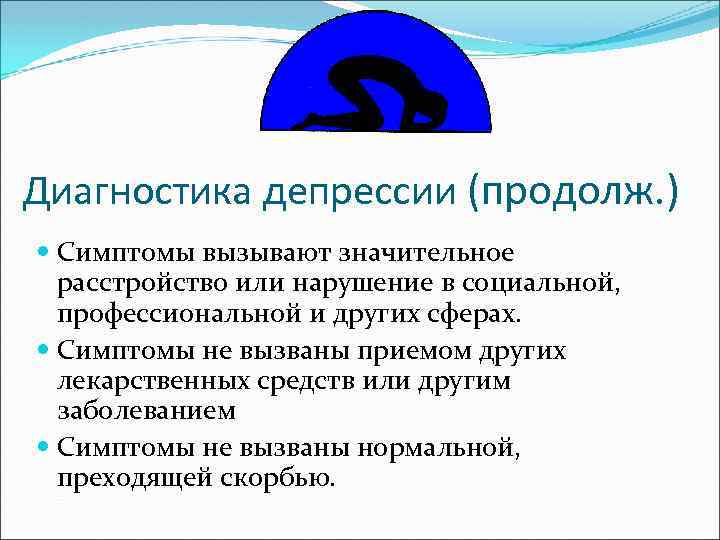 Диагностика депрессии (продолж.)

Симптомы вызывают значительное расстройство или нарушение в социальной, профессиональной и других сферах.

Симптомы не вызваны приемом других лекарственных средств или другим заболеванием

Симптомы не вызваны нормальной, преходящей скорбью.